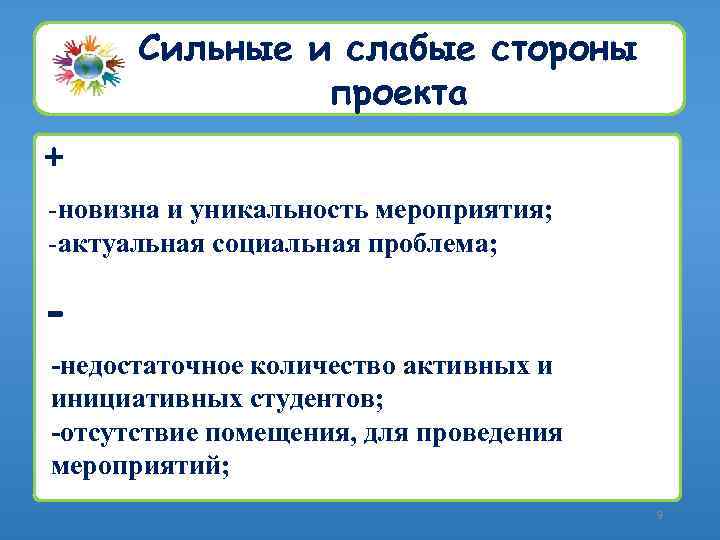 Сильные и слабые стороны проекта

+

-новизна и уникальность мероприятия;
-актуальная социальная проблема;

-

-недостаточное количество активных и инициативных студентов;
-отсутствие помещения, для проведения мероприятий;

9